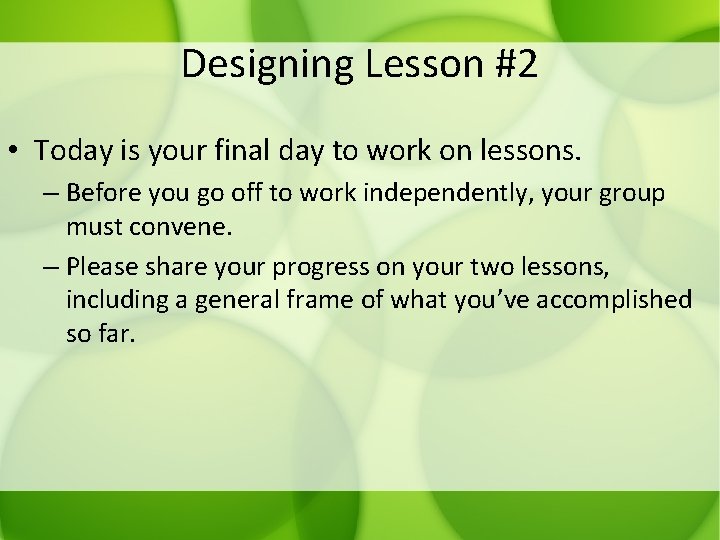 Designing Lesson #2

• Today is your final day to work on lessons.

– Before you go off to work independently, your group must convene.

– Please share your progress on your two lessons, including a general frame of what you've accomplished so far.